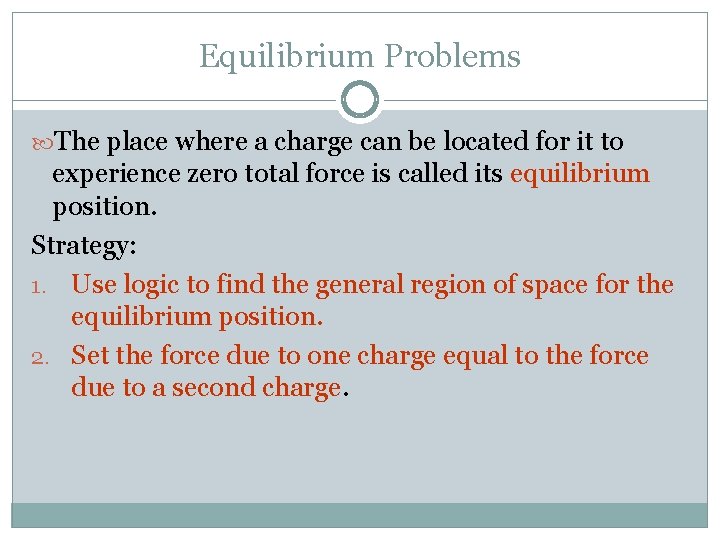 Equilibrium Problems

The place where a charge can be located for it to experience zero total force is called its equilibrium position.

Strategy:

1. Use logic to find the general region of space for the equilibrium position.
2. Set the force due to one charge equal to the force due to a second charge.